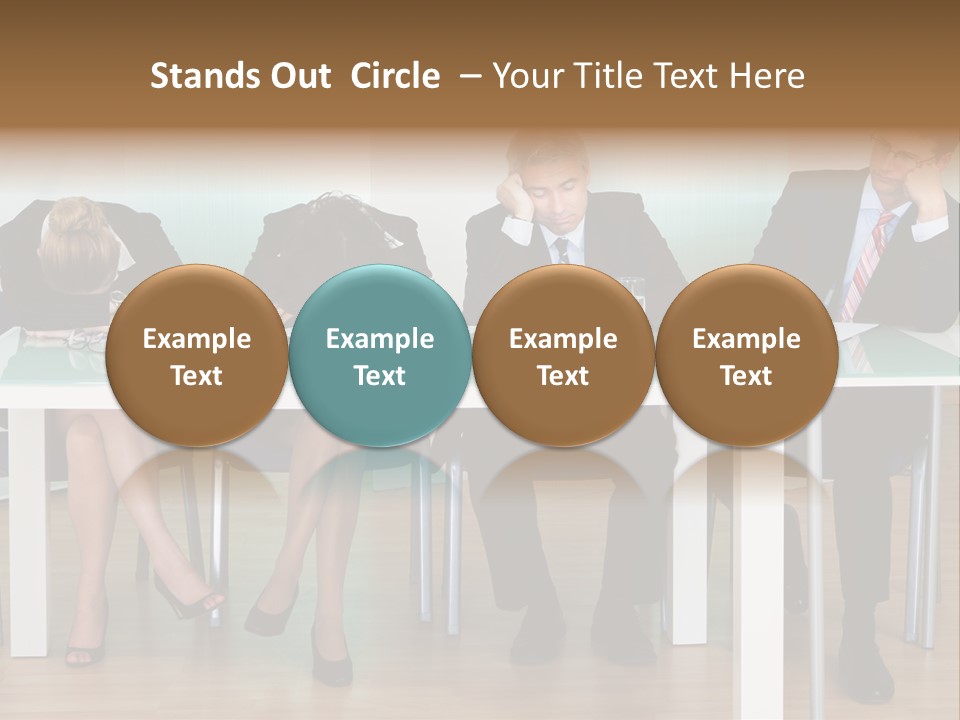 Stands Out Circle – Your Title Text Here

Example Text

Example Text

Example Text

Example Text